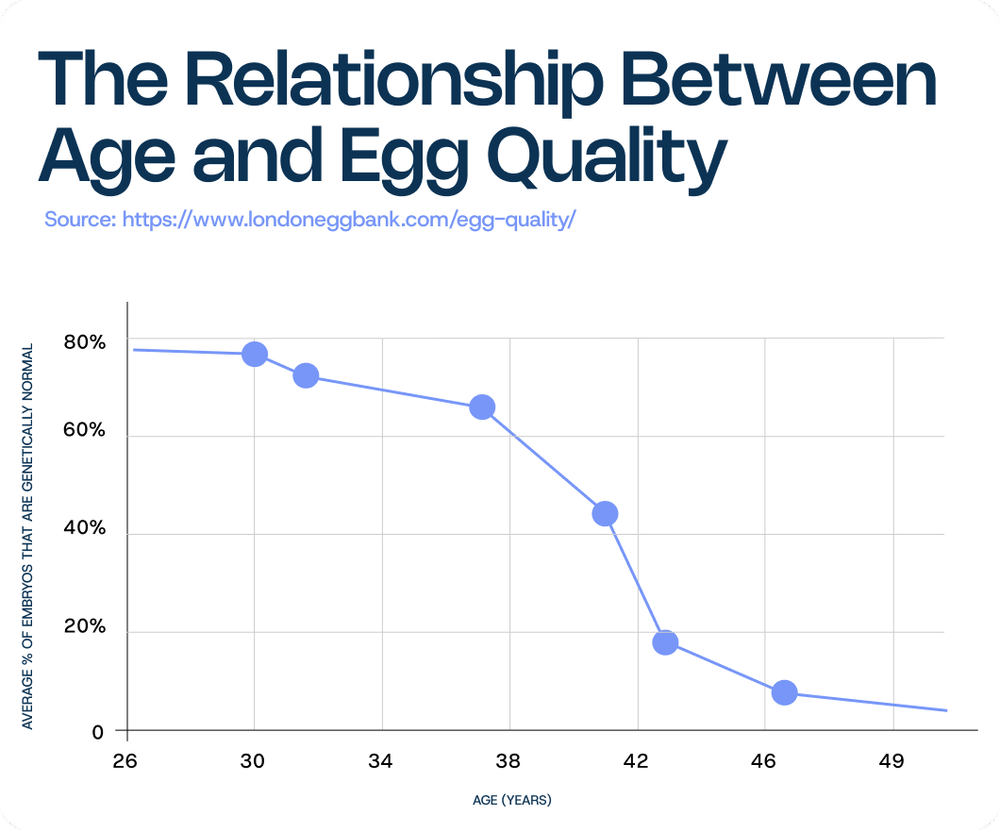 The Relationship Between Age and Egg Quality

Source: https://www.londoneggbank.com/egg-quality/

AVERAGE % OF EMBRYOS THAT ARE GENETICALLY NORMAL

80%
60%
40%
20%
0

26
30
34
38
42
46
49

AGE (YEARS)